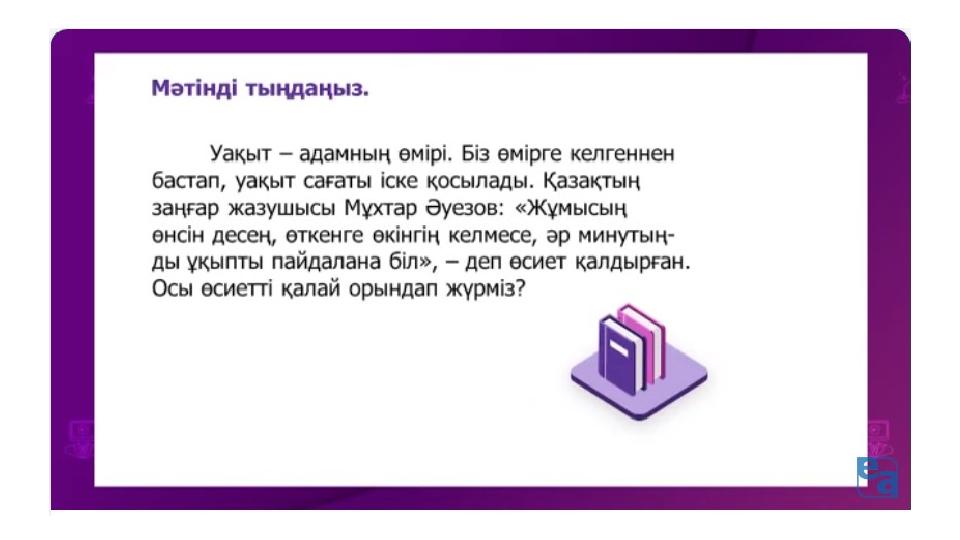 Мәтінді тыңдаңыз.

Уақыт – адамның өмірі. Біз өмірге келгеннен бастап, уақыт сағаты іске қосылады. Қазақтың заңғар жазушысы Мұхтар Әуезов: «Жұмысың өнсін десең, өткенге өкінгің келмесе, әр минутыңды ұқыпты пайдалана біл», – деп өсиет қалдырған. Осы өсиетті қалай орындап жүрміз?